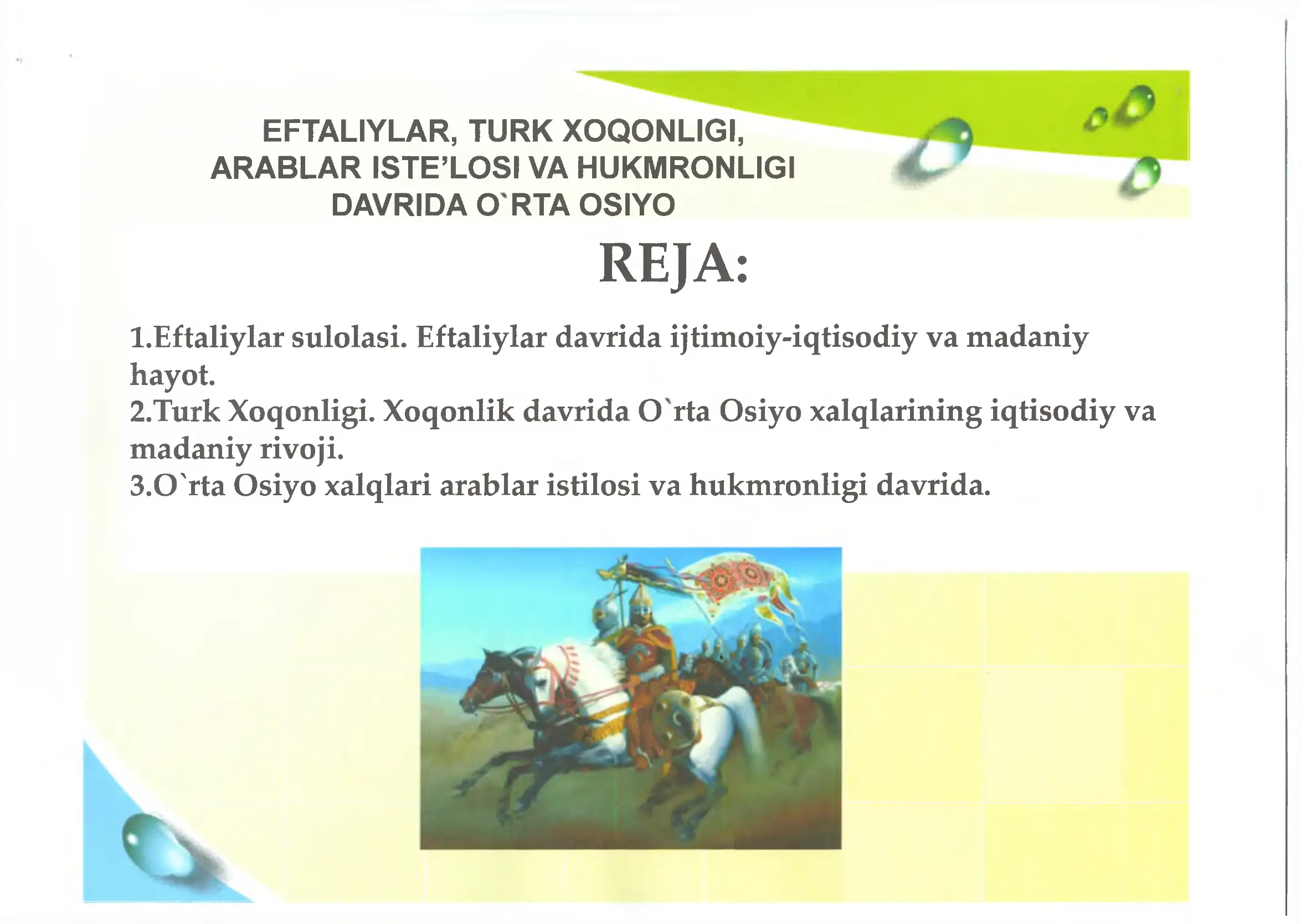 EFTALIYLAR, TURK XOQONLIGI, ARABLAR ISTE'LOSI VA HUKMRONLIGI DAVRIDA O`RTA OSIYO

REJA:

1.Eftaliylar sulolasi. Eftaliylar davrida ijtimoiy-iqtisodiy va madaniy hayot.
2.Turk Xoqonligi. Xoqonlik davrida O`rta Osiyo xalqlarining iqtisodiy va madaniy rivoji.
3.O`rta Osiyo xalqlari arablar istilosi va hukmronligi davrida.